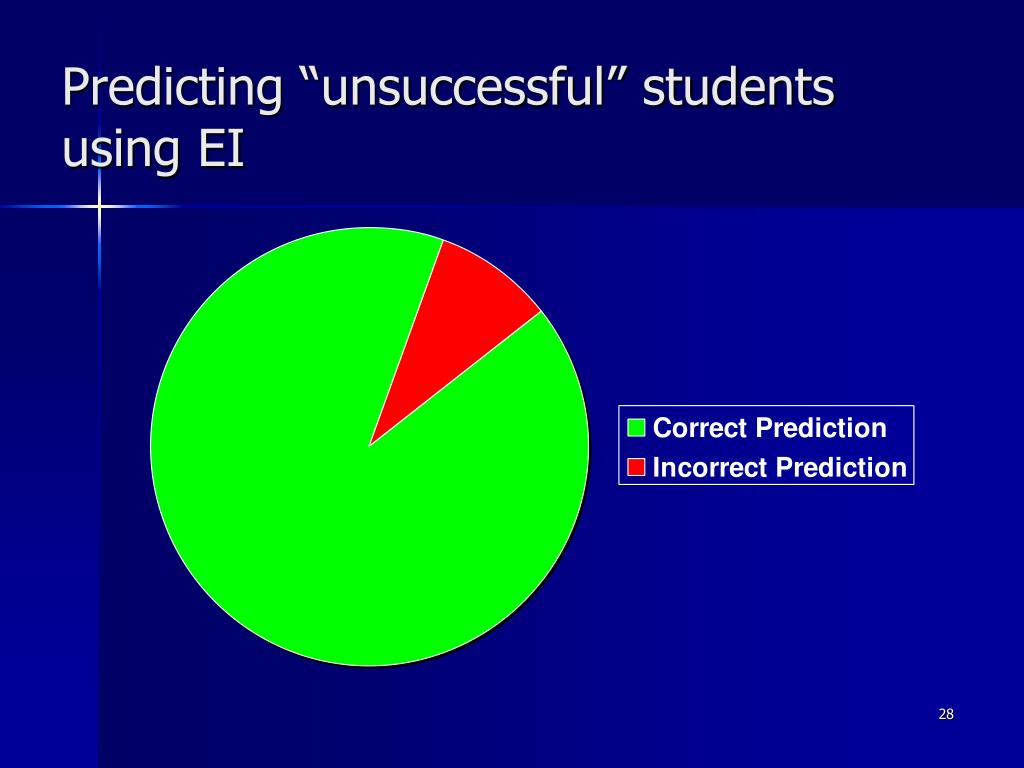 Predicting “unsuccessful” students using EI

Correct Prediction
Incorrect Prediction

28